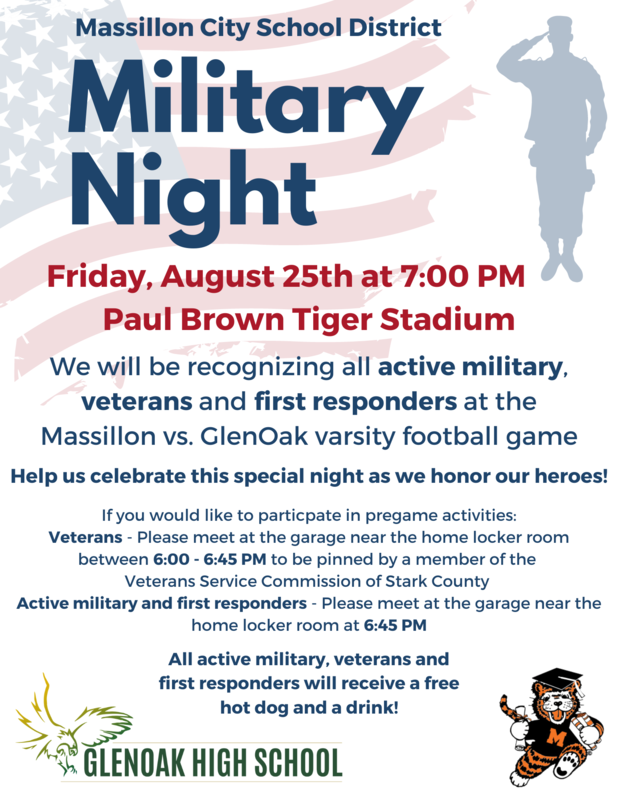 Massillon City School District

Military Night

Friday, August 25th at 7:00 PM
Paul Brown Tiger Stadium

We will be recognizing all active military, veterans and first responders at the Massillon vs. GlenOak varsity football game

Help us celebrate this special night as we honor our heroes!

If you would like to particpate in pregame activities:
Veterans - Please meet at the garage near the home locker room between 6:00 - 6:45 PM to be pinned by a member of the Veterans Service Commission of Stark County
Active military and first responders - Please meet at the garage near the home locker room at 6:45 PM

All active military, veterans and first responders will receive a free hot dog and a drink!

GLENOAK HIGH SCHOOL

M